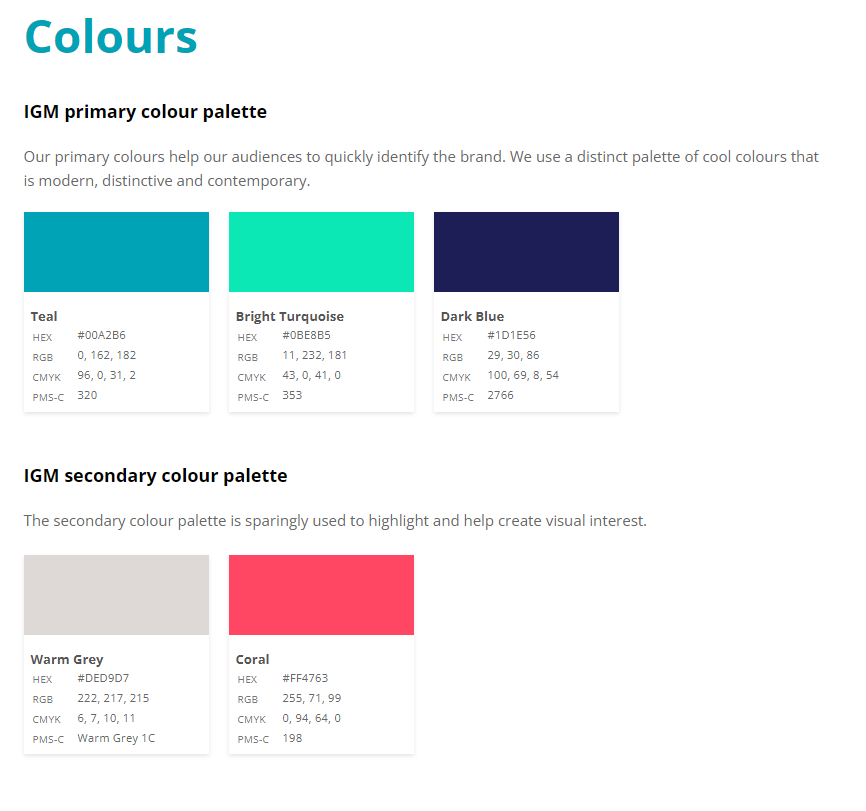 Colours

IGM primary colour palette

Our primary colours help our audiences to quickly identify the brand. We use a distinct palette of cool colours that is modern, distinctive and contemporary.

Teal
HEX #00A2B6
RGB 0, 162, 182
CMYK 96, 0, 31, 2
PMS-C 320

Bright Turquoise
HEX #0BE8B5
RGB 11, 232, 181
CMYK 43, 0, 41, 0
PMS-C 353

Dark Blue
HEX #1D1E56
RGB 29, 30, 86
CMYK 100, 69, 8, 54
PMS-C 2766

IGM secondary colour palette

The secondary colour palette is sparingly used to highlight and help create visual interest.

Warm Grey
HEX #DED9D7
RGB 222, 217, 215
CMYK 6, 7, 10, 11
PMS-C Warm Grey 1C

Coral
HEX #FF4763
RGB 255, 71, 99
CMYK 0, 94, 64, 0
PMS-C 198